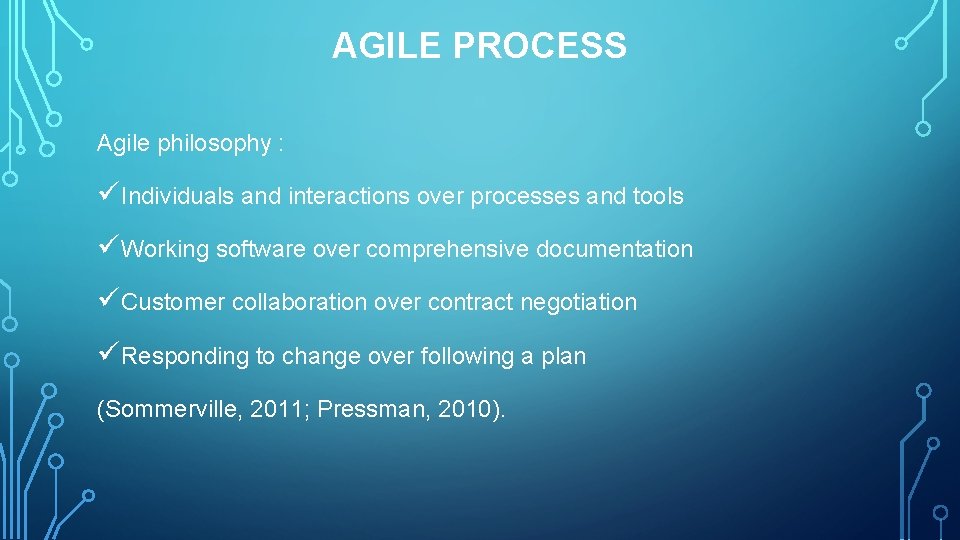 AGILE PROCESS

Agile philosophy :

✓Individuals and interactions over processes and tools

✓Working software over comprehensive documentation

✓Customer collaboration over contract negotiation

✓Responding to change over following a plan

(Sommerville, 2011; Pressman, 2010).